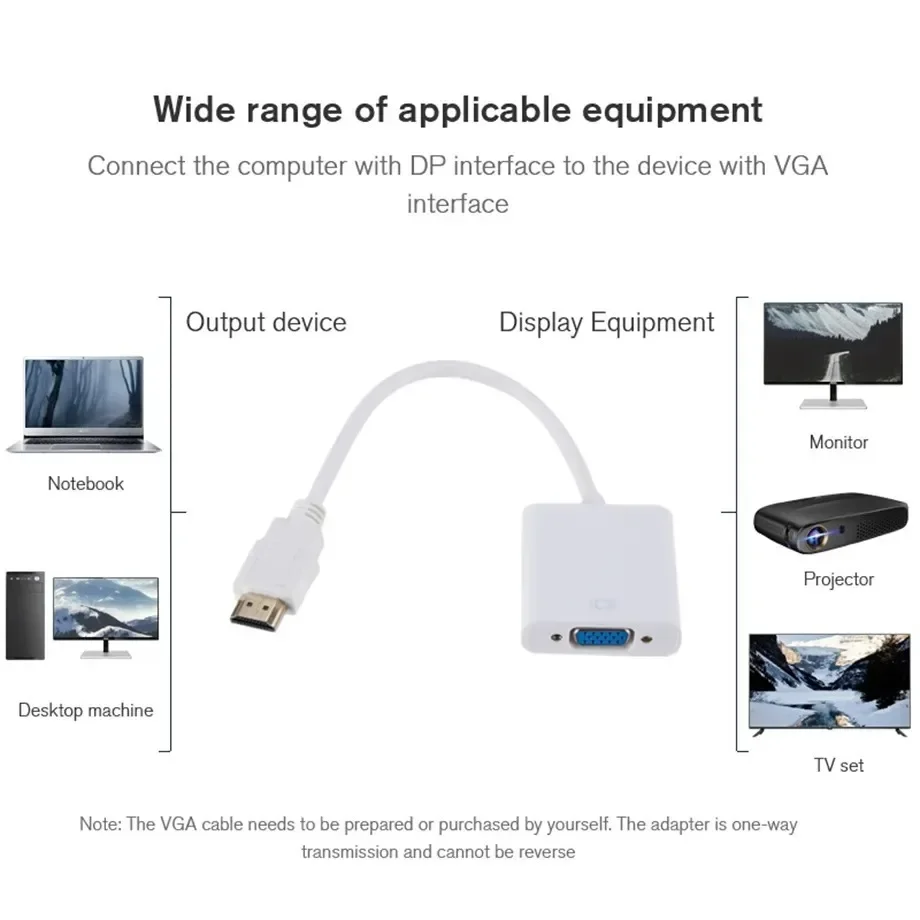 Wide range of applicable equipment

Connect the computer with DP interface to the device with VGA interface

Output device

Display Equipment

Notebook

Desktop machine

Monitor

Projector

TV set

Note: The VGA cable needs to be prepared or purchased by yourself. The adapter is one-way transmission and cannot be reverse